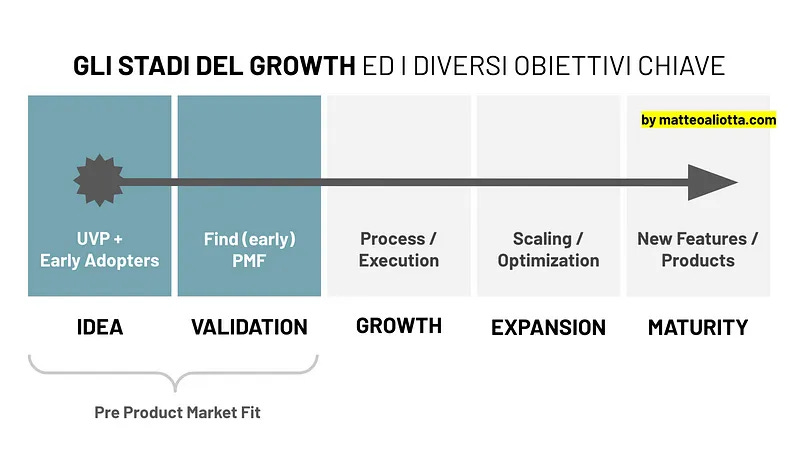 GLI STADI DEL GROWTH ED I DIVERSI OBIETTIVI CHIAVE

by matteoaliotta.com

UVP + Early Adopters

Find (early) PMF

Process / Execution

Scaling / Optimization

New Features / Products

IDEA

VALIDATION

GROWTH

EXPANSION

MATURITY

Pre Product Market Fit